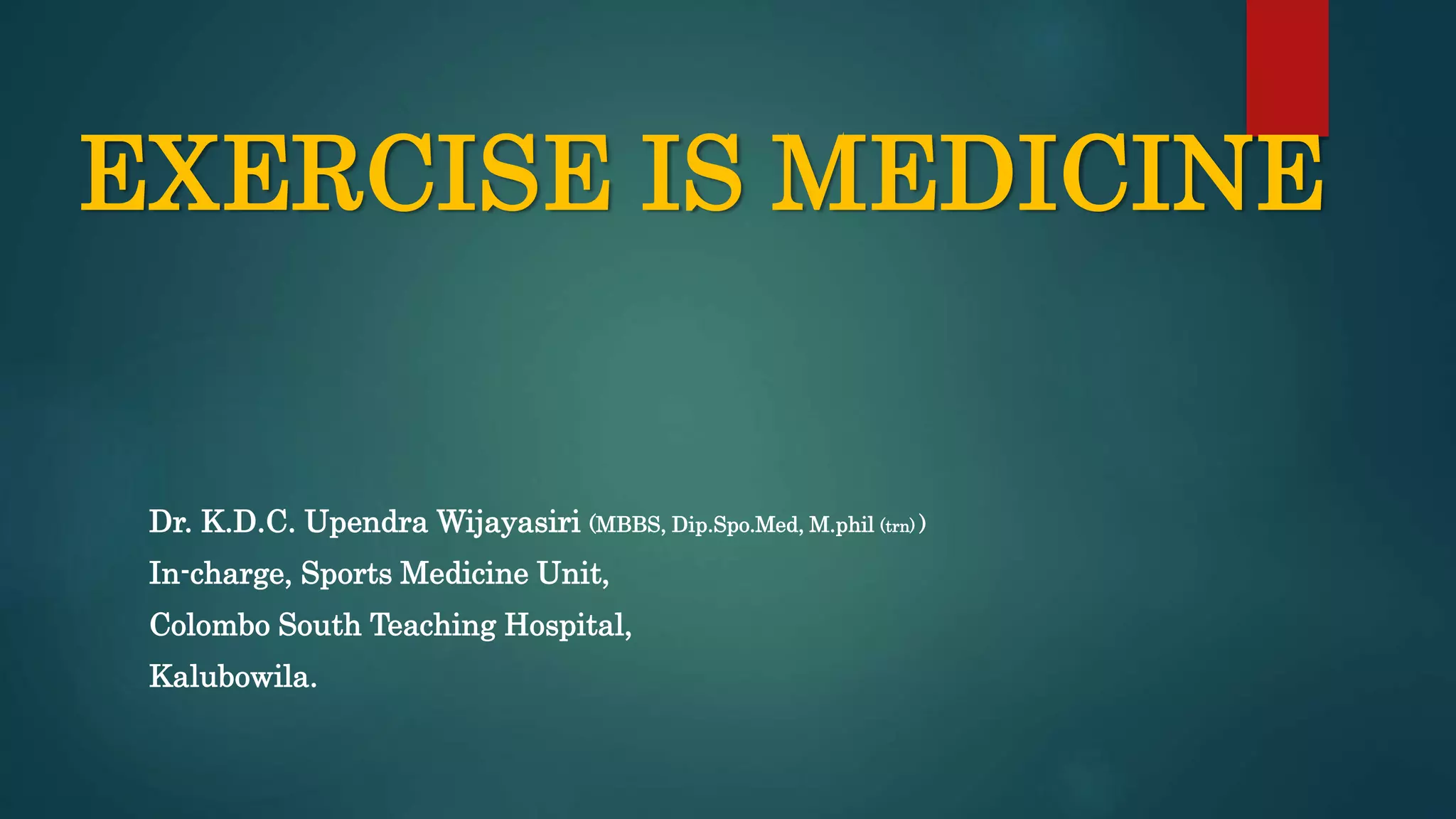 EXERCISE IS MEDICINE

Dr. K.D.C. Upendra Wijayasiri (MBBS, Dip.Spo.Med, M.phil (trn))
In-charge, Sports Medicine Unit,
Colombo South Teaching Hospital,
Kalubowila.